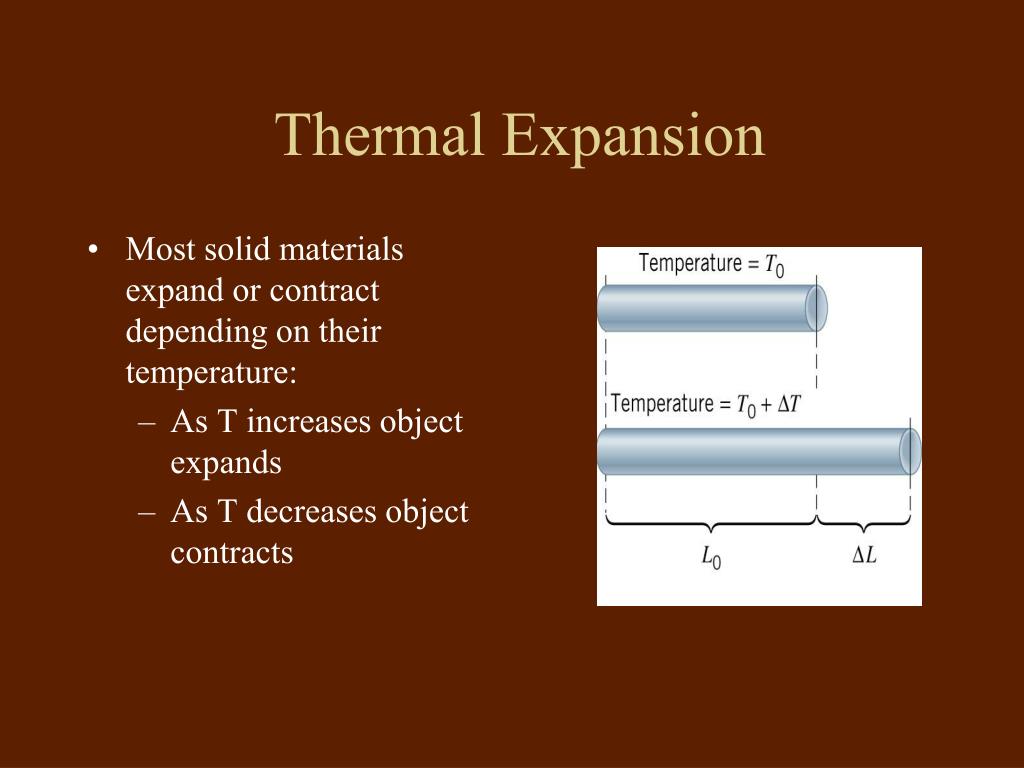 Thermal Expansion

• Most solid materials expand or contract depending on their temperature:
– As T increases object expands
– As T decreases object contracts

Temperature = $T_0$

Temperature = $T_0 + \Delta T$

$L_0$

$\Delta L$